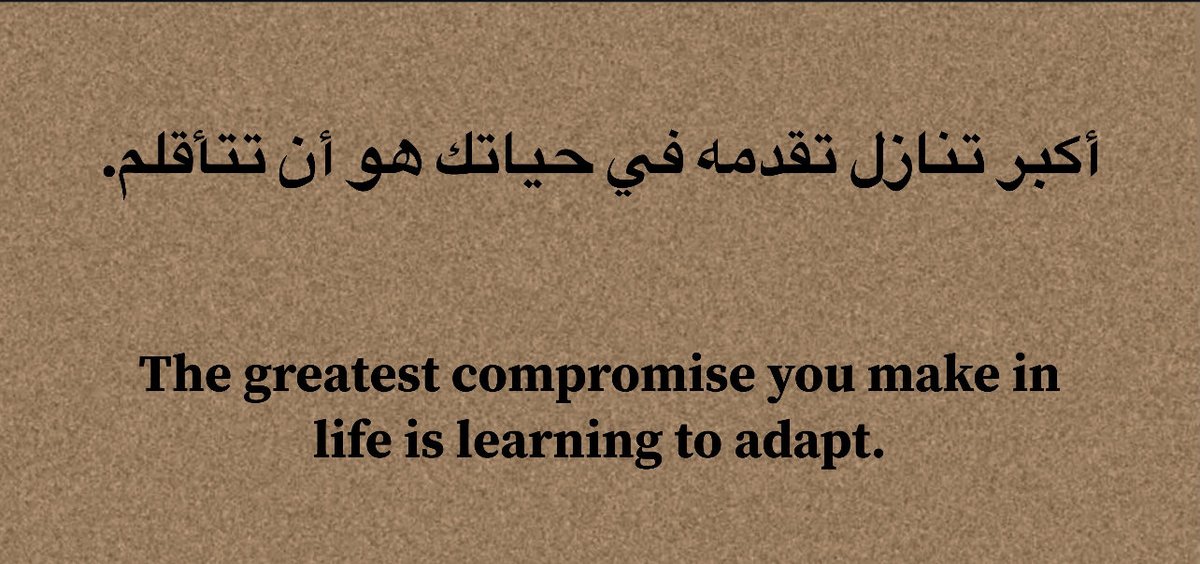 أكبر تنازل تقدمه في حياتك هو أن تتأقلم.

The greatest compromise you make in life is learning to adapt.